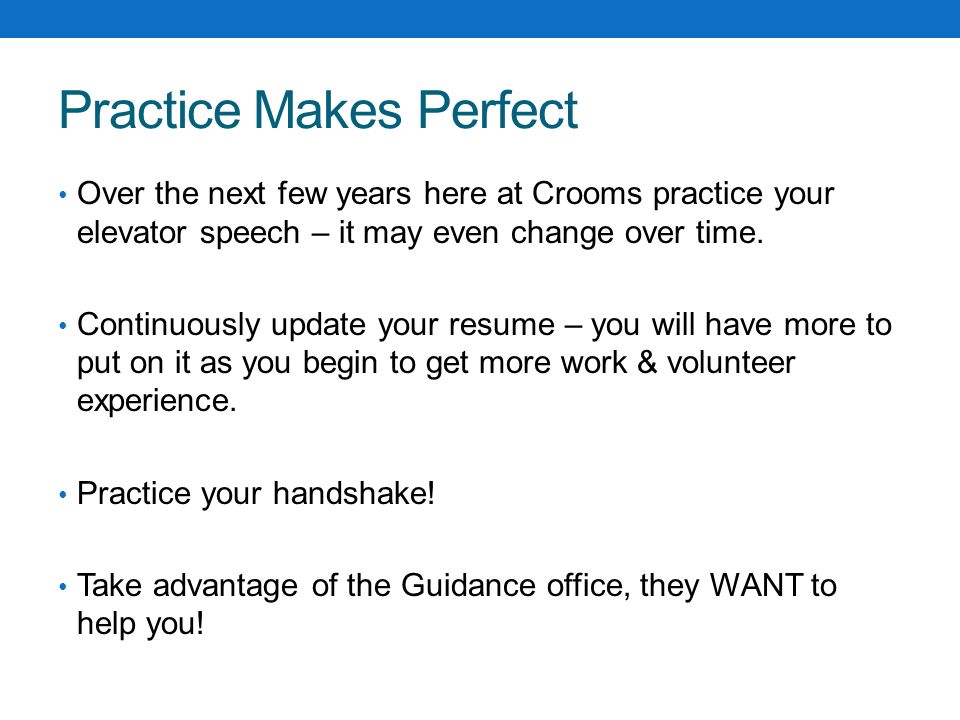 Practice Makes Perfect

• Over the next few years here at Crooms practice your elevator speech – it may even change over time.

• Continuously update your resume – you will have more to put on it as you begin to get more work & volunteer experience.

• Practice your handshake!

• Take advantage of the Guidance office, they WANT to help you!